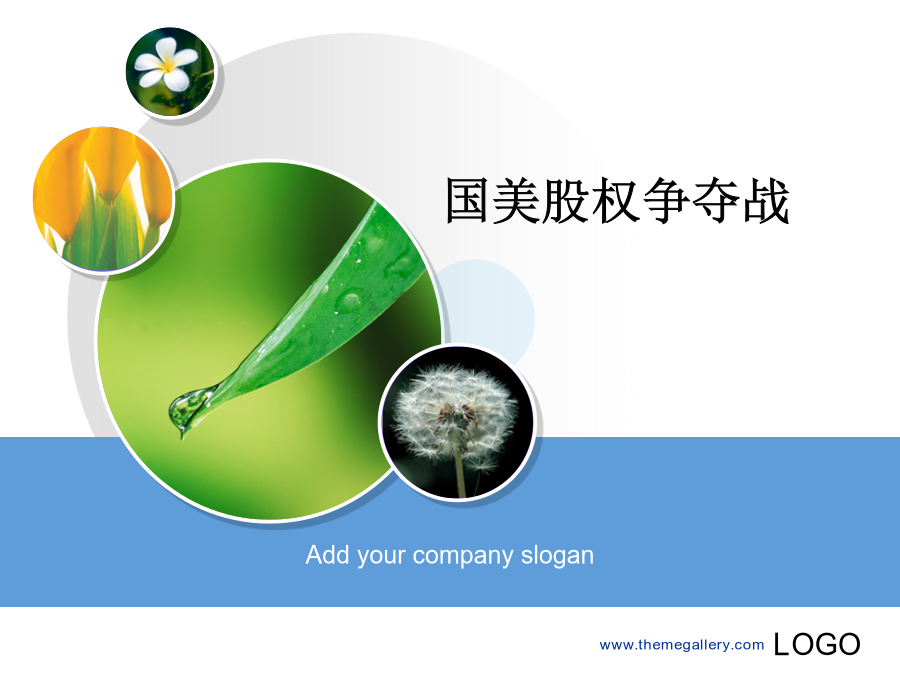 国美股权争夺战

Add your company slogan

www.themegallery.com LOGO